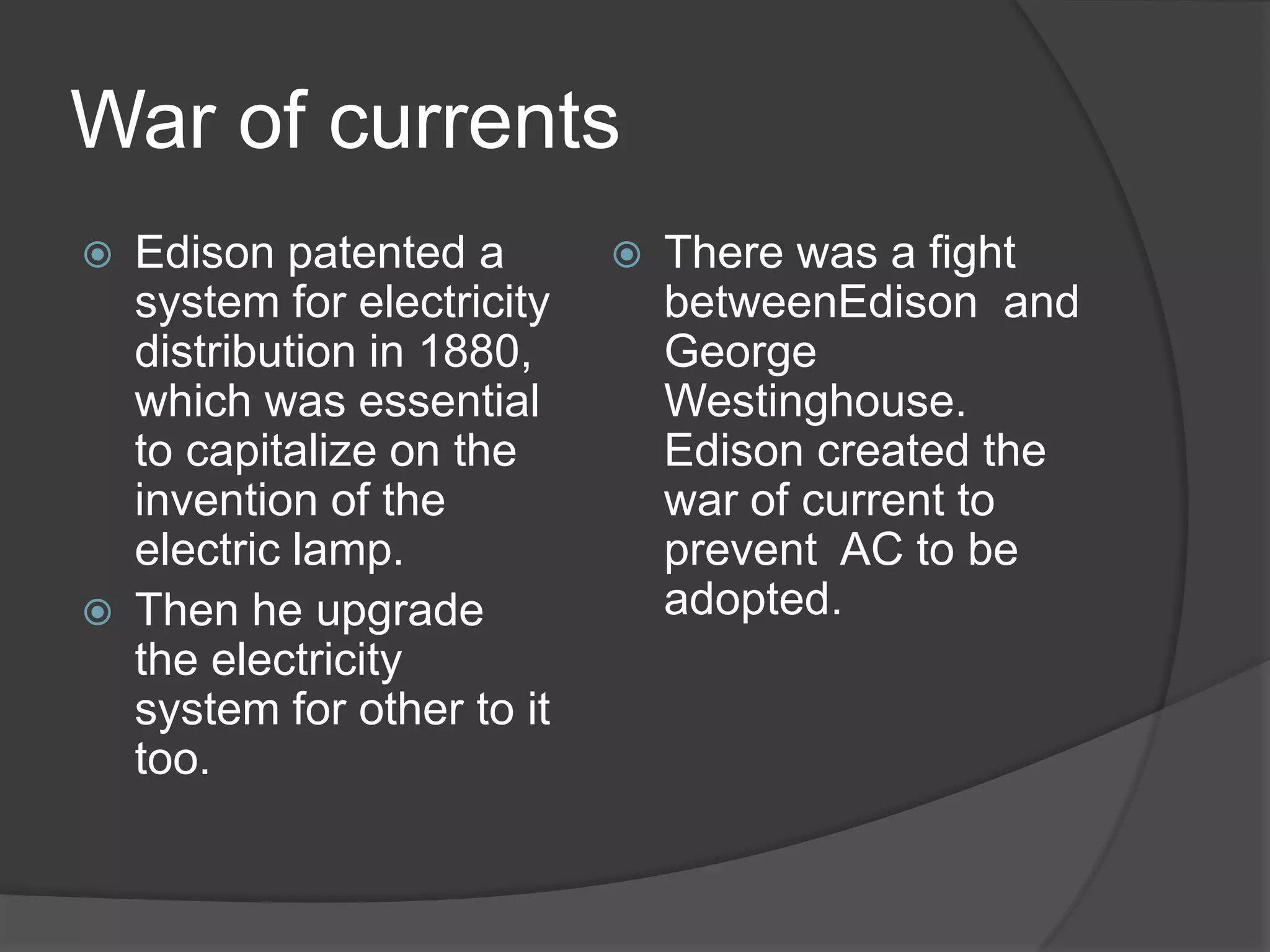 War of currents

Edison patented a system for electricity distribution in 1880, which was essential to capitalize on the invention of the electric lamp.

Then he upgrade the electricity system for other to it too.

There was a fight betweenEdison and George Westinghouse. Edison created the war of current to prevent AC to be adopted.